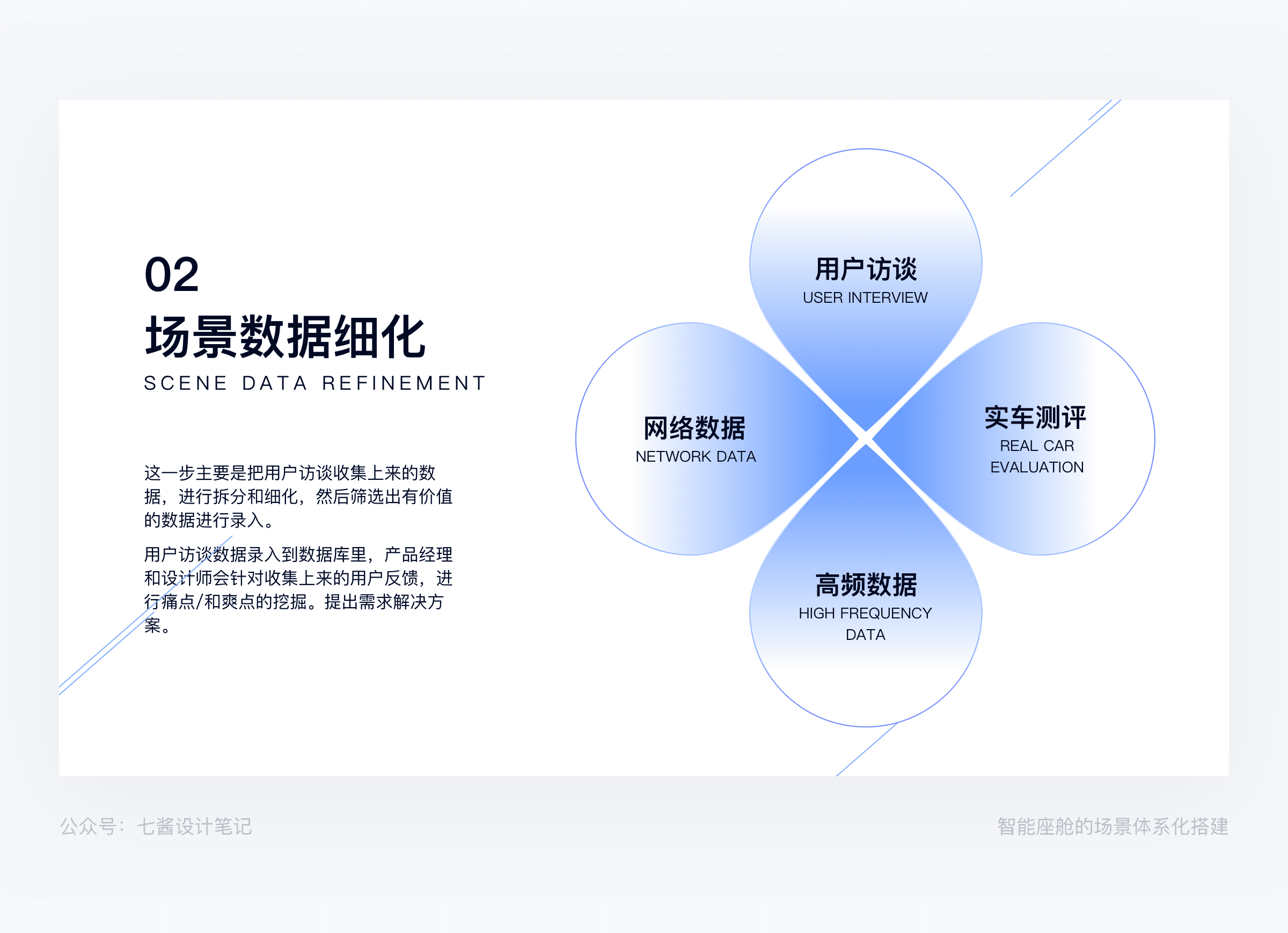 02
场景数据细化
SCENE DATA REFINEMENT

这一步主要是把用户访谈收集上来的数据，进行拆分和细化，然后筛选出有价值的数据进行录入。

用户访谈数据录入到数据库里，产品经理和设计师会针对收集上来的用户反馈，进行痛点/和爽点的挖掘。提出需求解决方案。

用户访谈
USER INTERVIEW

网络数据
NETWORK DATA

实车测评
REAL CAR EVALUATION

高频数据
HIGH FREQUENCY DATA

公众号：七酱设计笔记

智能座舱的场景体系化搭建